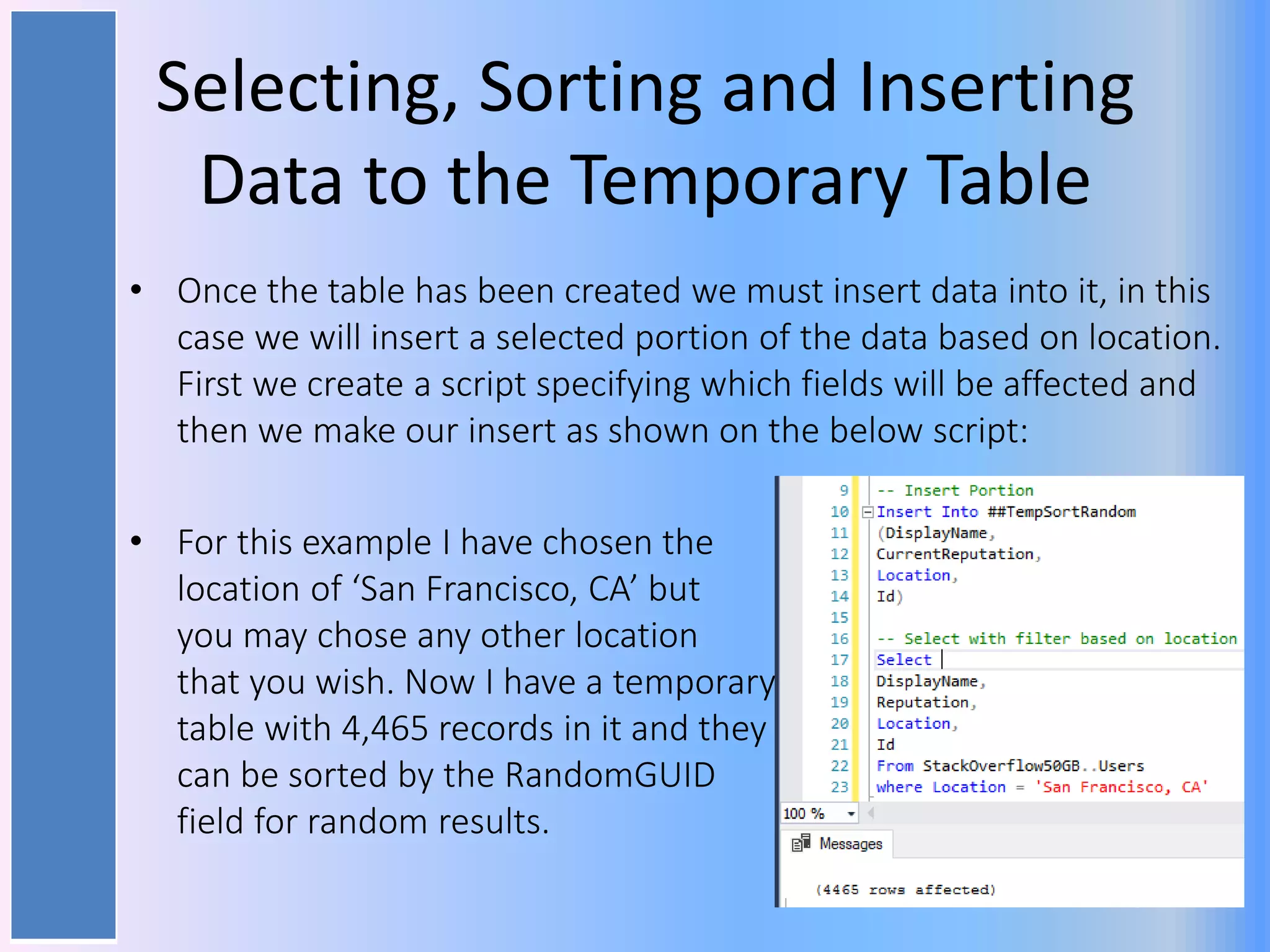 Selecting, Sorting and Inserting Data to the Temporary Table

• Once the table has been created we must insert data into it, in this case we will insert a selected portion of the data based on location. First we create a script specifying which fields will be affected and then we make our insert as shown on the below script:

• For this example I have chosen the location of ‘San Francisco, CA’ but you may chose any other location that you wish. Now I have a temporary table with 4,465 records in it and they can be sorted by the RandomGUID field for random results.

9 -- Insert Portion
10 Insert Into ##TempSortRandom
11 (DisplayName,
12 CurrentReputation,
13 Location,
14 Id)
15
16 -- Select with filter based on location
17 Select
18 DisplayName,
19 Reputation,
20 Location,
21 Id
22 From StackOverflow50GB..Users
23 where Location = 'San Francisco, CA'

100 %

Messages

(4465 rows affected)